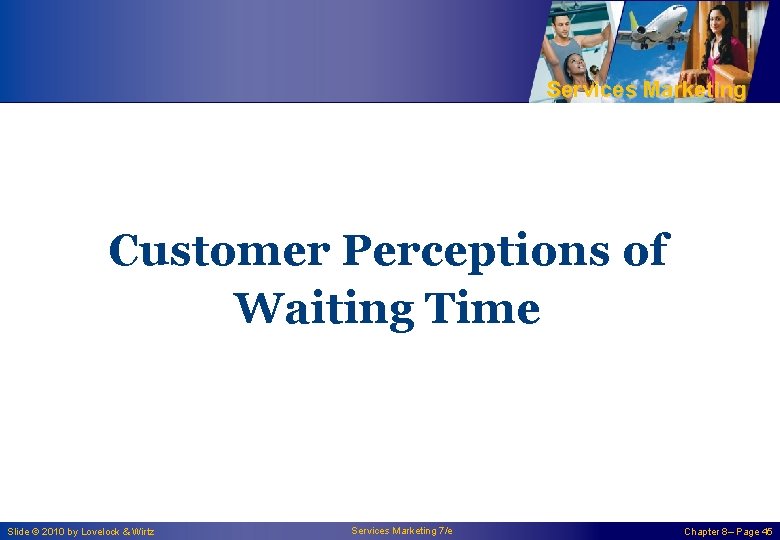 Services Marketing

Customer Perceptions of Waiting Time

Slide © 2010 by Lovelock & Wirtz

Services Marketing 7/e

Chapter 8 – Page 45